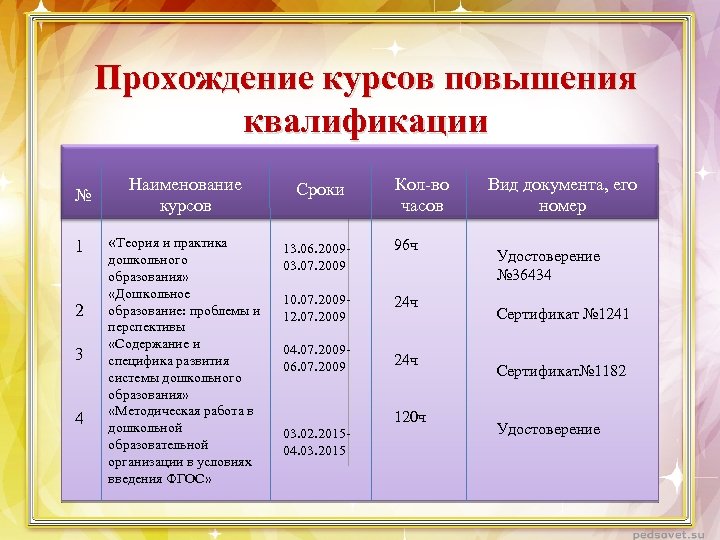 Прохождение курсов повышения квалификации

| № | Наименование курсов | Сроки | Кол-во часов | Вид документа, его номер |
|---|---|---|---|---|
| 1 | «Теория и практика дошкольного образования» | 13.06.2009-03.07.2009 | 96ч | Удостоверение №36434 |
| 2 | «Дошкольное образование: проблемы и перспективы | 10.07.2009-12.07.2009 | 24ч | Сертификат №1241 |
| 3 | «Содержание и специфика развития системы дошкольного образования» | 04.07.2009-06.07.2009 | 24ч | Сертификат№1182 |
| 4 | «Методическая работа в дошкольной образовательной организации в условиях введения ФГОС» | 03.02.2015-04.03.2015 | 120ч | Удостоверение |

pedsovet.su